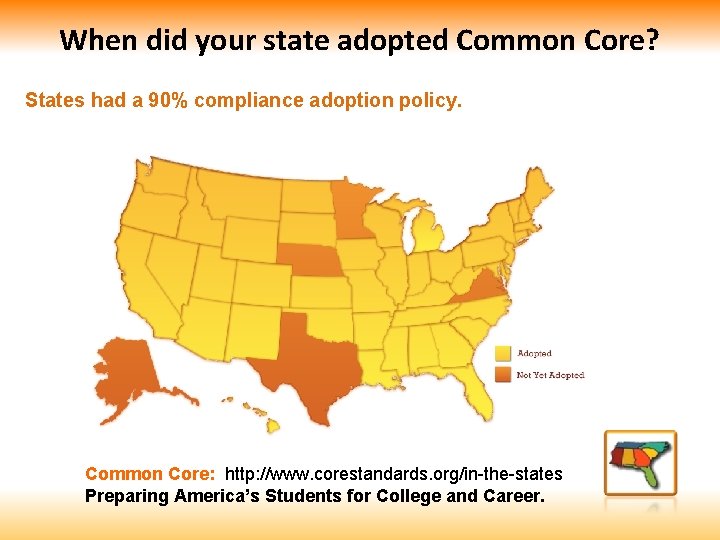 When did your state adopted Common Core?

States had a 90% compliance adoption policy.

Adopted
Not Yet Adopted

Common Core: http://www.corestandards.org/in-the-states
Preparing America's Students for College and Career.